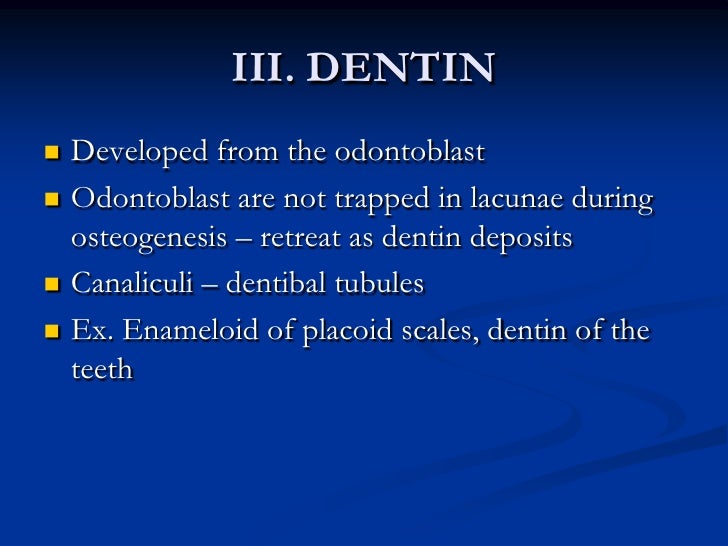 III. DENTIN

- Developed from the odontoblast
- Odontoblast are not trapped in lacunae during osteogenesis – retreat as dentin deposits
- Canaliculi – dentibal tubules
- Ex. Enameloid of placoid scales, dentin of the teeth